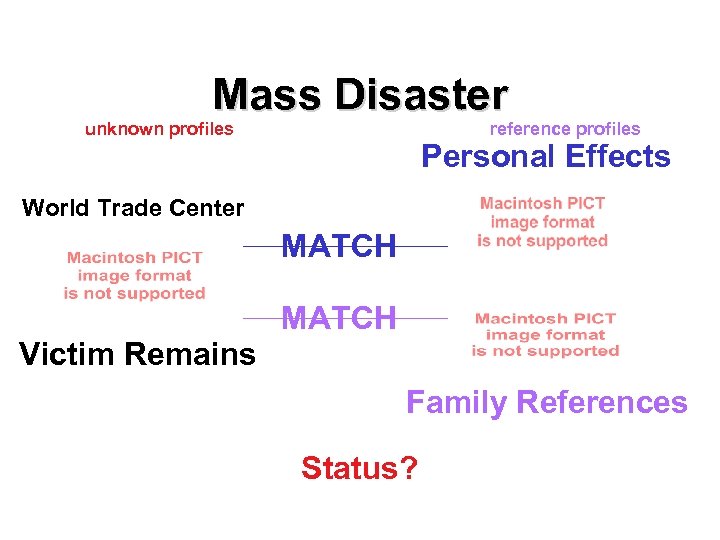 Mass Disaster

unknown profiles

reference profiles

Personal Effects

World Trade Center

Macintosh PICT image format is not supported

MATCH

Macintosh PICT image format is not supported

MATCH

Macintosh PICT image format is not supported

Victim Remains

Family References

Status?